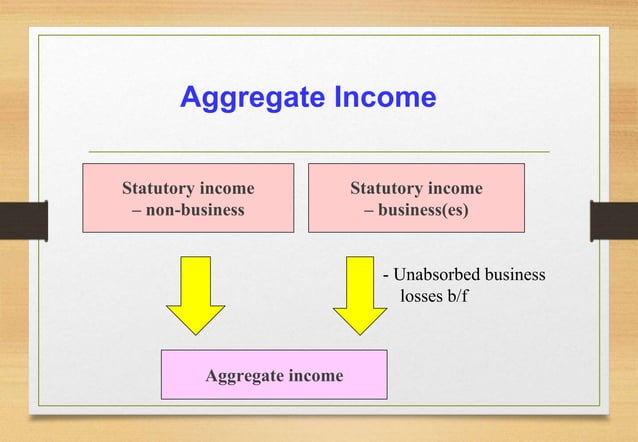 Aggregate Income

Statutory income – non-business

Statutory income – business(es)

- Unabsorbed business losses b/f

Aggregate income